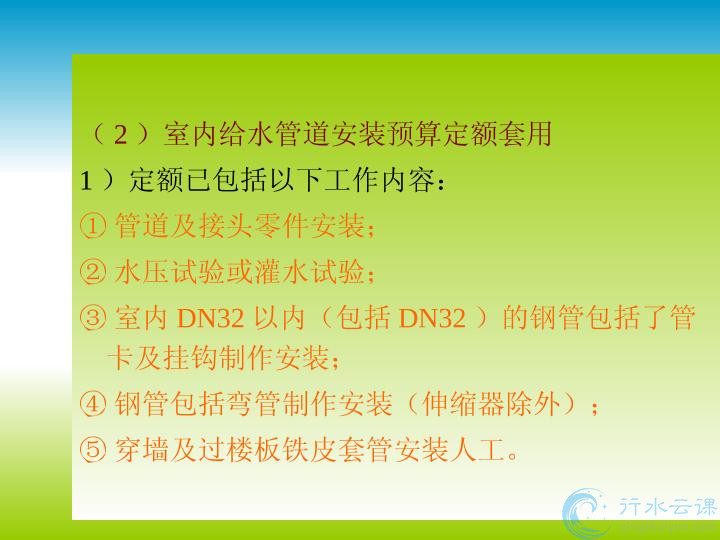 （2）室内给水管道安装预算定额套用

1）定额已包括以下工作内容：

① 管道及接头零件安装；

② 水压试验或灌水试验；

③ 室内 DN32 以内（包括 DN32）的钢管包括了管卡及挂钩制作安装；

④ 钢管包括弯管制作安装（伸缩器除外）；

⑤ 穿墙及过楼板铁皮套管安装人工。

行水云课